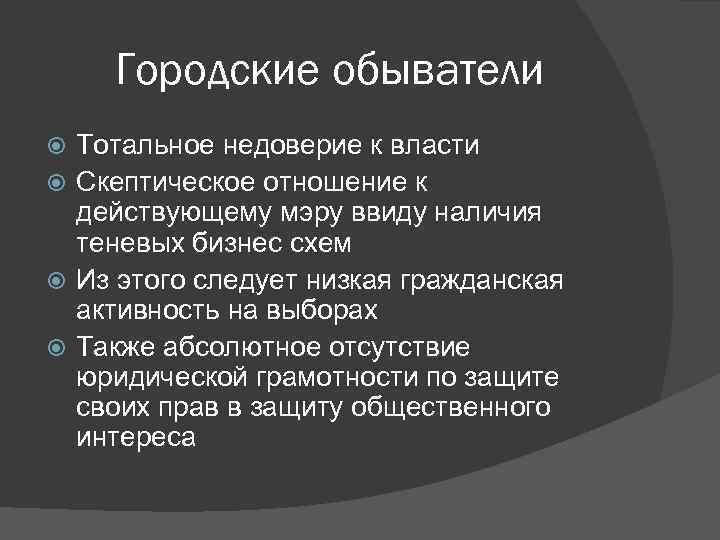 Городские обыватели

Тотальное недоверие к власти

Скептическое отношение к действующему мэру ввиду наличия теневых бизнес схем

Из этого следует низкая гражданская активность на выборах

Также абсолютное отсутствие юридической грамотности по защите своих прав в защиту общественного интереса